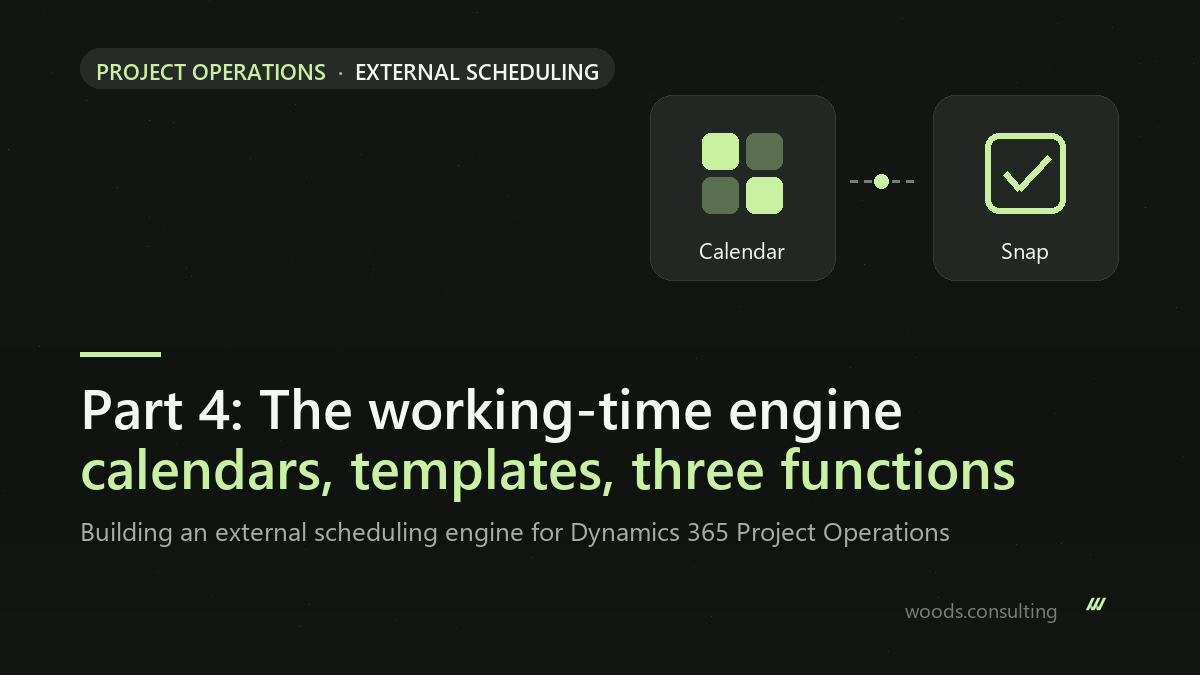 PROJECT OPERATIONS · EXTERNAL SCHEDULING

Calendar

Snap

Part 4: The working-time engine
calendars, templates, three functions

Building an external scheduling engine for Dynamics 365 Project Operations

woods.consulting